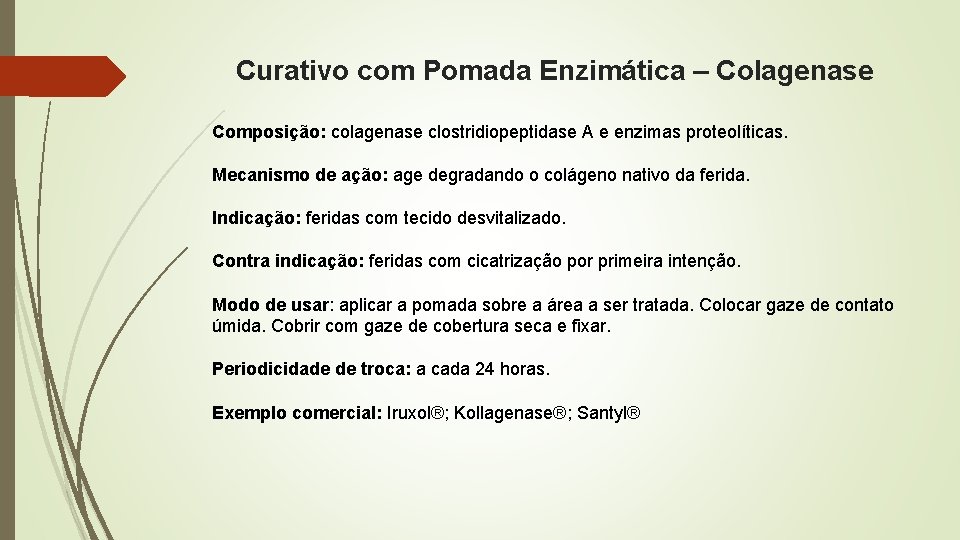 Curativo com Pomada Enzimática – Colagenase

Composição: colagenase clostridiopeptidase A e enzimas proteolíticas.

Mecanismo de ação: age degradando o colágeno nativo da ferida.

Indicação: feridas com tecido desvitalizado.

Contra indicação: feridas com cicatrização por primeira intenção.

Modo de usar: aplicar a pomada sobre a área a ser tratada. Colocar gaze de contato úmida. Cobrir com gaze de cobertura seca e fixar.

Periodicidade de troca: a cada 24 horas.

Exemplo comercial: Iruxol®; Kollagenase®; Santyl®